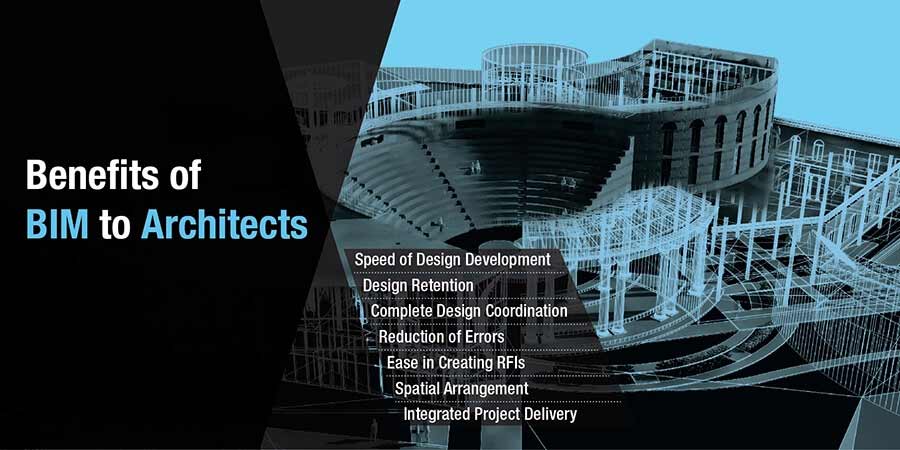 Benefits of
BIM to Architects

Speed of Design Development
Design Retention
Complete Design Coordination
Reduction of Errors
Ease in Creating RFIs
Spatial Arrangement
Integrated Project Delivery